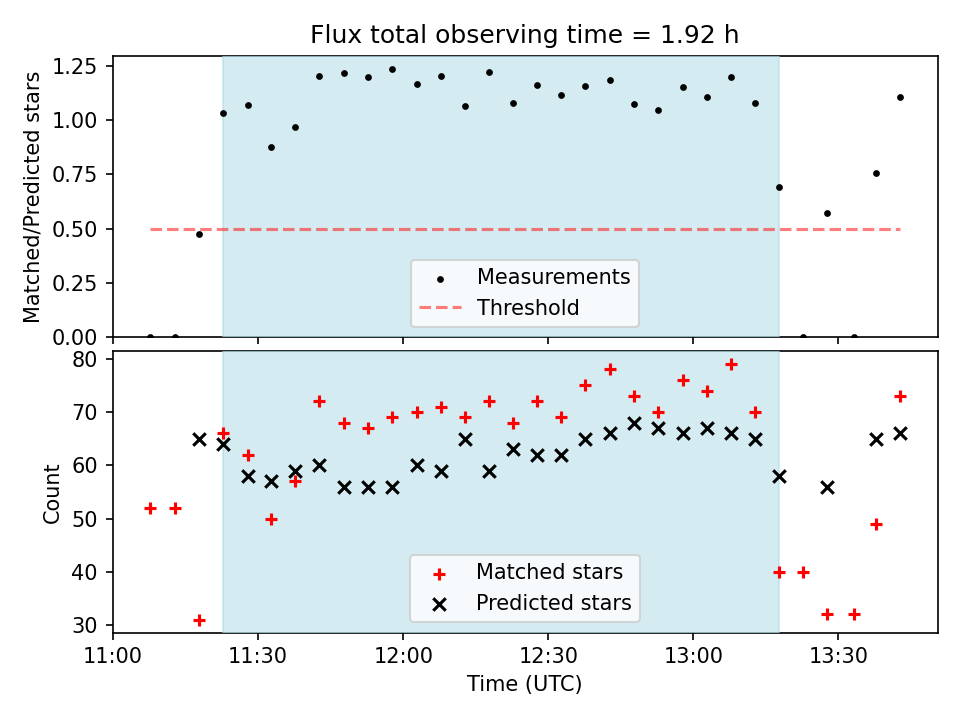 Flux total observing time = 1.92 h

Matched/Predicted stars

1.25
1.00
0.75
0.50
0.25
0.00

Measurements
Threshold

Count

80
70
60
50
40
30

Matched stars
Predicted stars

11:00
11:30
12:00
12:30
13:00
13:30

Time (UTC)